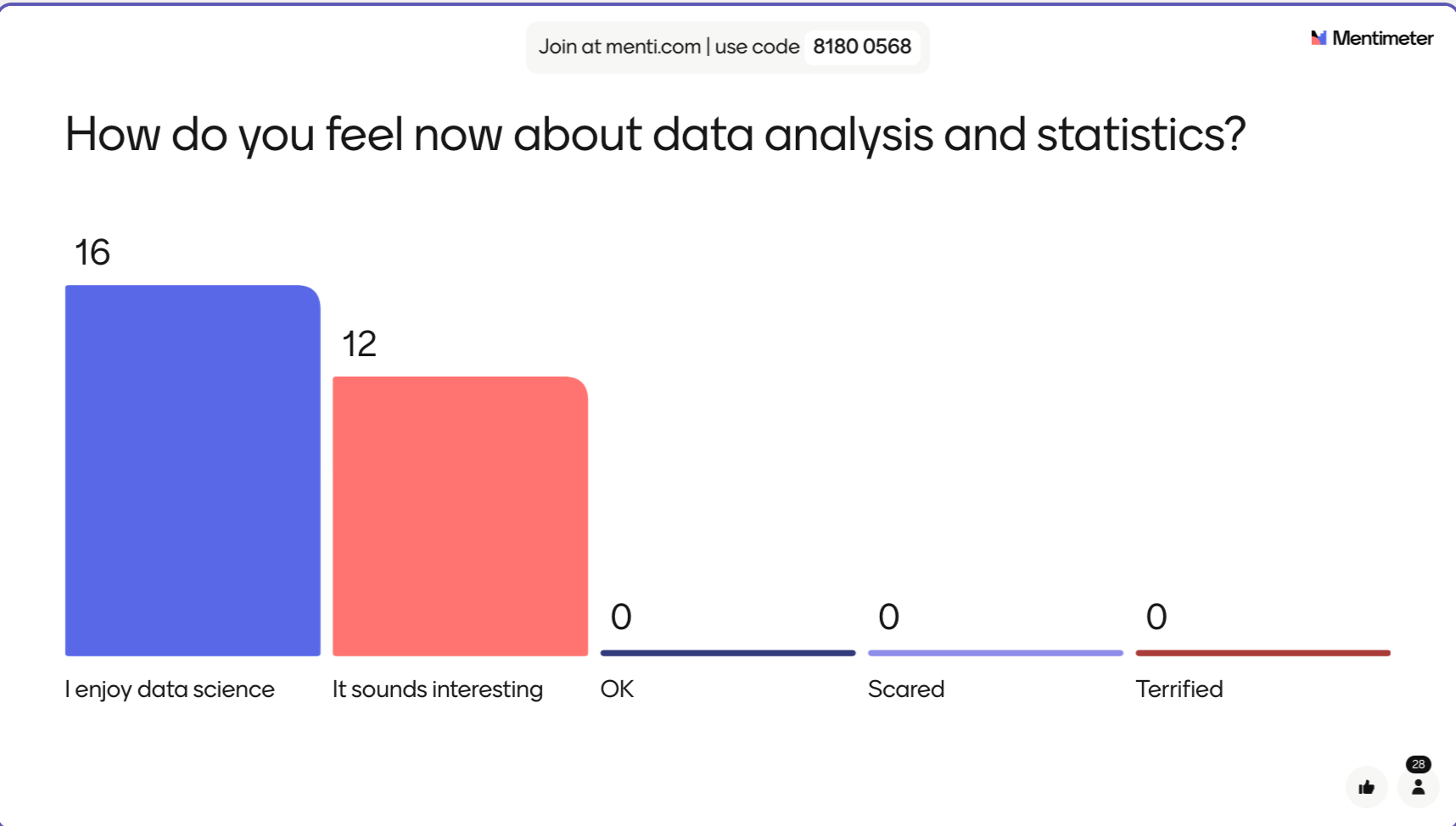 Join at menti.com | use code 8180 0568

Mentimeter

How do you feel now about data analysis and statistics?

16

12

0

0

0

I enjoy data science

It sounds interesting

OK

Scared

Terrified

28